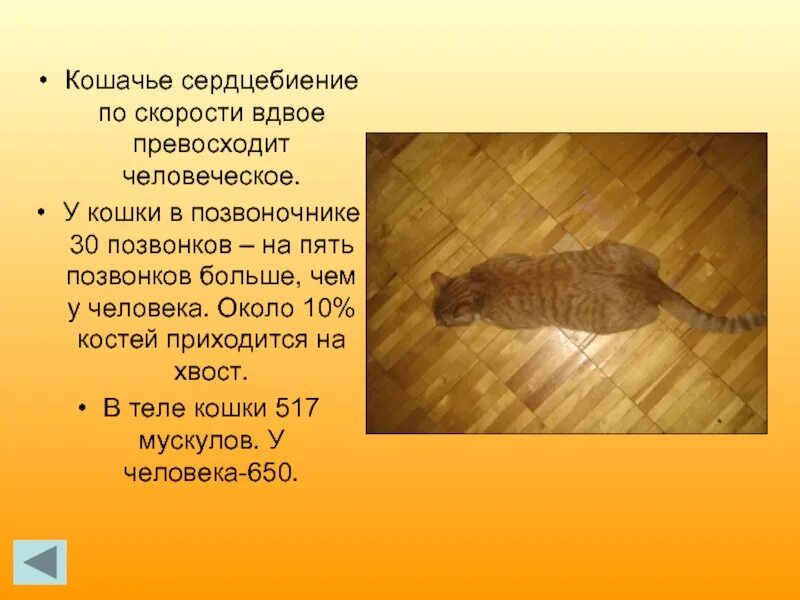 • Кошачье сердцебиение по скорости вдвое превосходит человеческое.

• У кошки в позвоночнике 30 позвонков – на пять позвонков больше, чем у человека. Около 10% костей приходится на хвост.

• В теле кошки 517 мускулов. У человека-650.